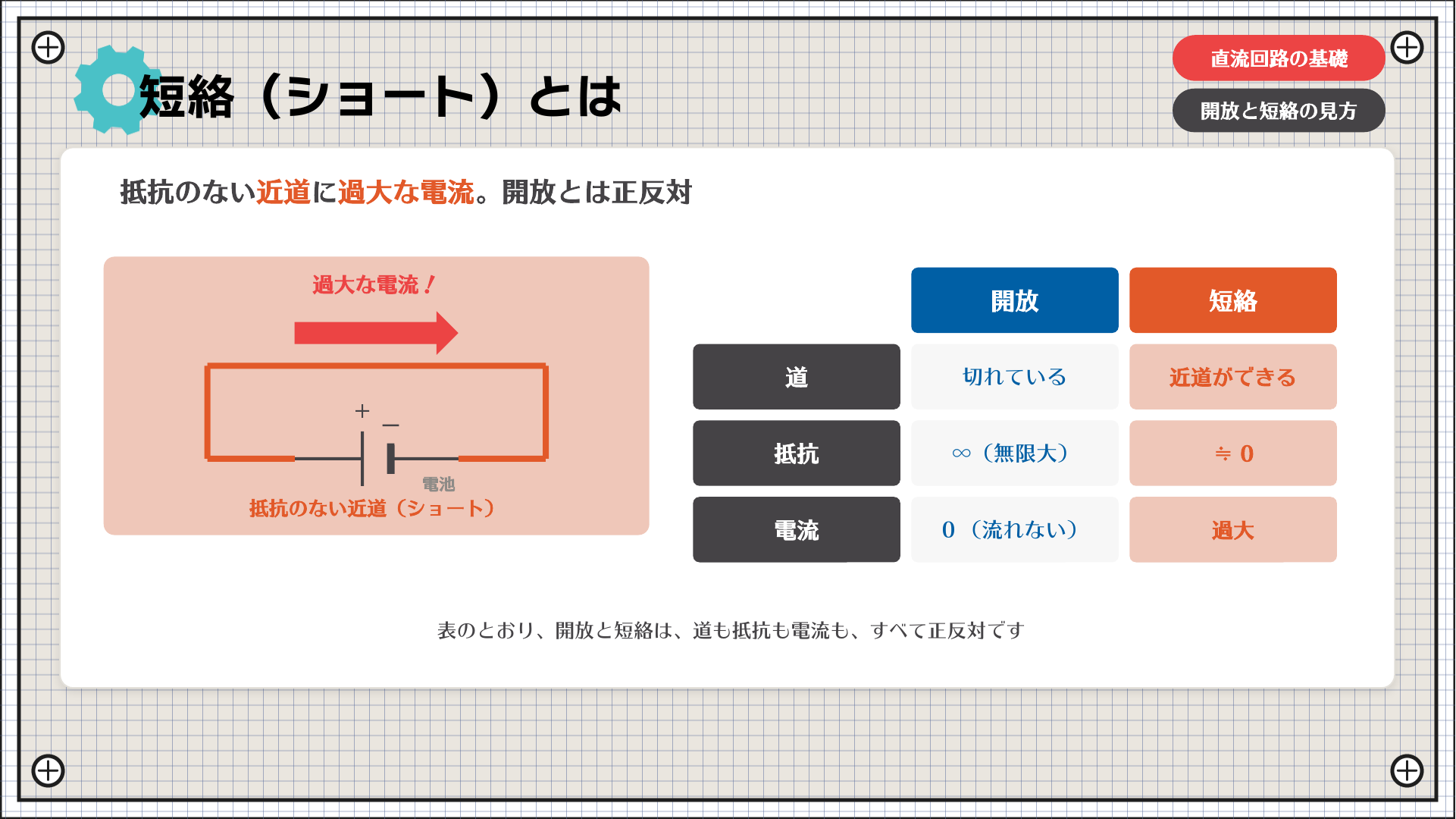 短絡（ショート）とは

直流回路の基礎

開放と短絡の見方

抵抗のない近道に過大な電流。開放とは正反対

過大な電流！

＋ −

電池

抵抗のない近道（ショート）

| | 開放 | 短絡 |
|---|---|---|
| 道 | 切れている | 近道ができる |
| 抵抗 | ∞（無限大） | ≒ 0 |
| 電流 | 0（流れない） | 過大 |

表のとおり、開放と短絡は、道も抵抗も電流も、すべて正反対です